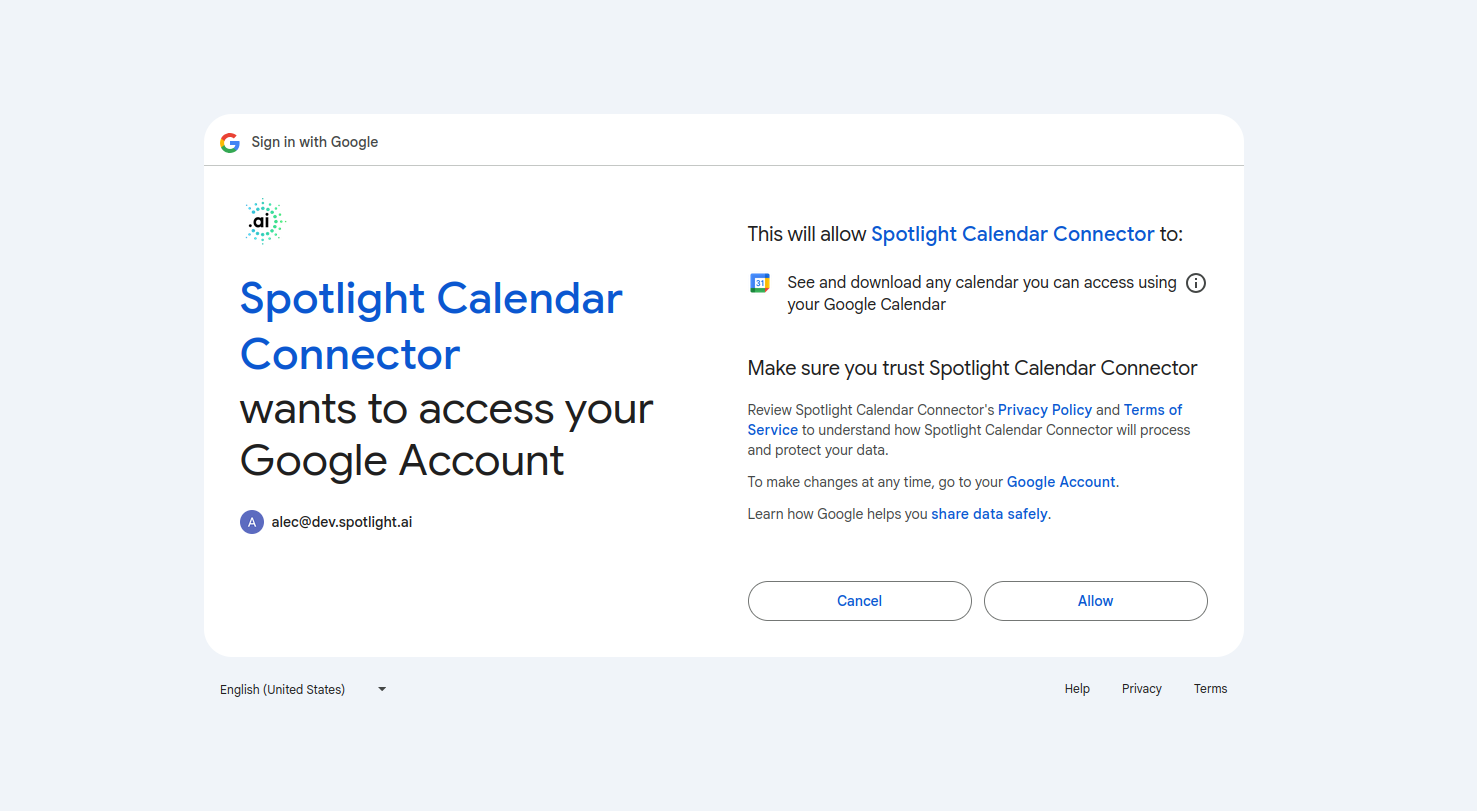 Sign in with Google

.ai

Spotlight Calendar Connector wants to access your Google Account

A alec@dev.spotlight.ai

This will allow Spotlight Calendar Connector to:

31 See and download any calendar you can access using your Google Calendar

Make sure you trust Spotlight Calendar Connector

Review Spotlight Calendar Connector's Privacy Policy and Terms of Service to understand how Spotlight Calendar Connector will process and protect your data.

To make changes at any time, go to your Google Account.

Learn how Google helps you share data safely.

Cancel

Allow

English (United States)

Help Privacy Terms